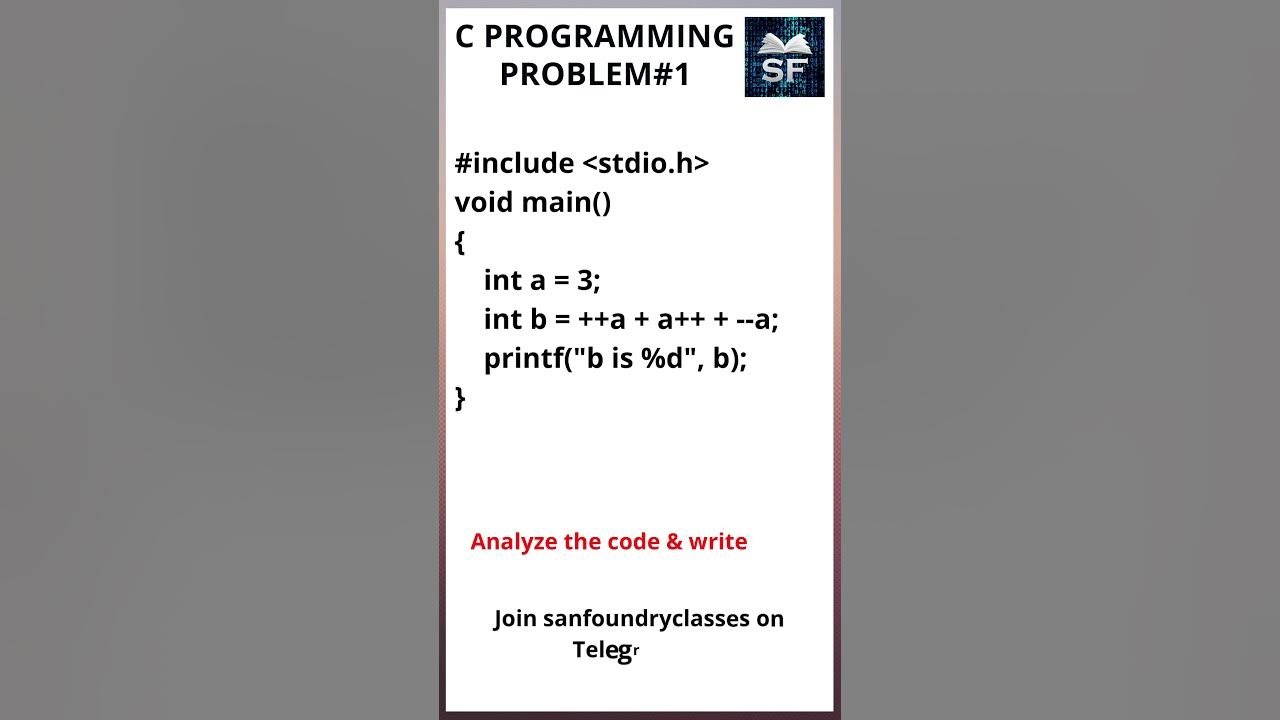 C PROGRAMMING PROBLEM#1

SF

#include <stdio.h>
void main()
{
    int a = 3;
    int b = ++a + a++ + --a;
    printf("b is %d", b);
}

Analyze the code & write

Join sanfoundryclasses on Telegr